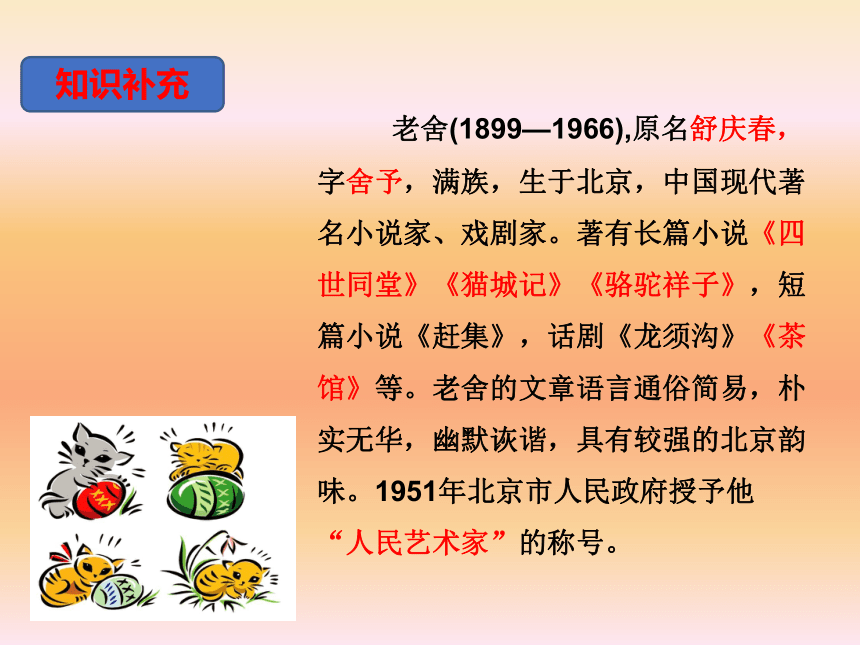 知识补充

老舍(1899—1966),原名舒庆春，字舍予，满族，生于北京，中国现代著名小说家、戏剧家。著有长篇小说《四世同堂》《猫城记》《骆驼祥子》，短篇小说《赶集》，话剧《龙须沟》《茶馆》等。老舍的文章语言通俗简易，朴实无华，幽默诙谐，具有较强的北京韵味。1951年北京市人民政府授予他“人民艺术家”的称号。